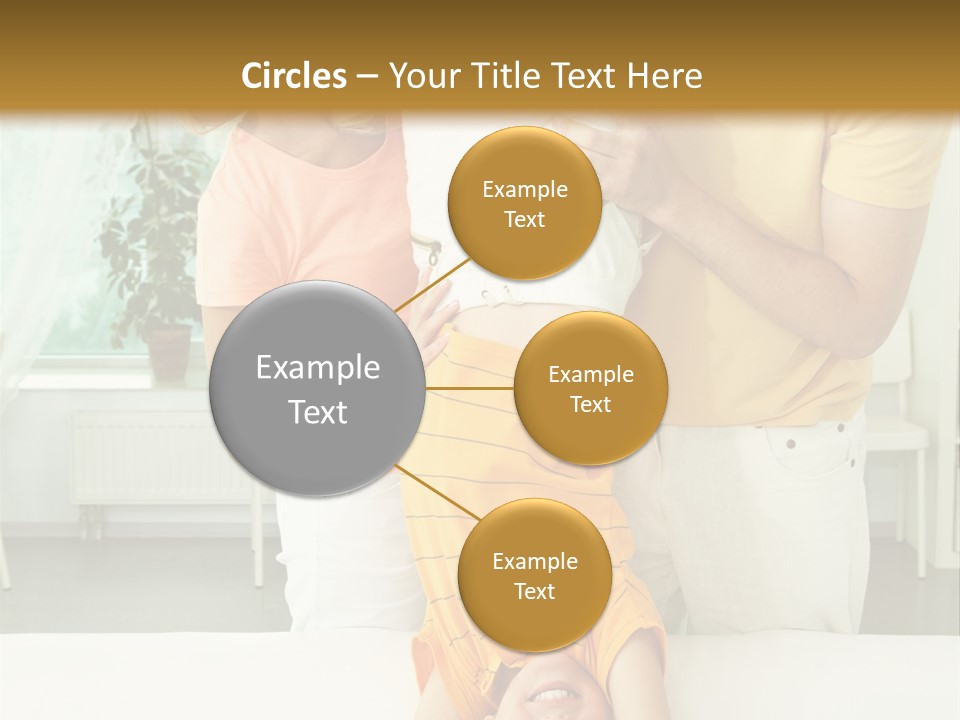 Circles – Your Title Text Here

Example Text

Example Text

Example Text

Example Text